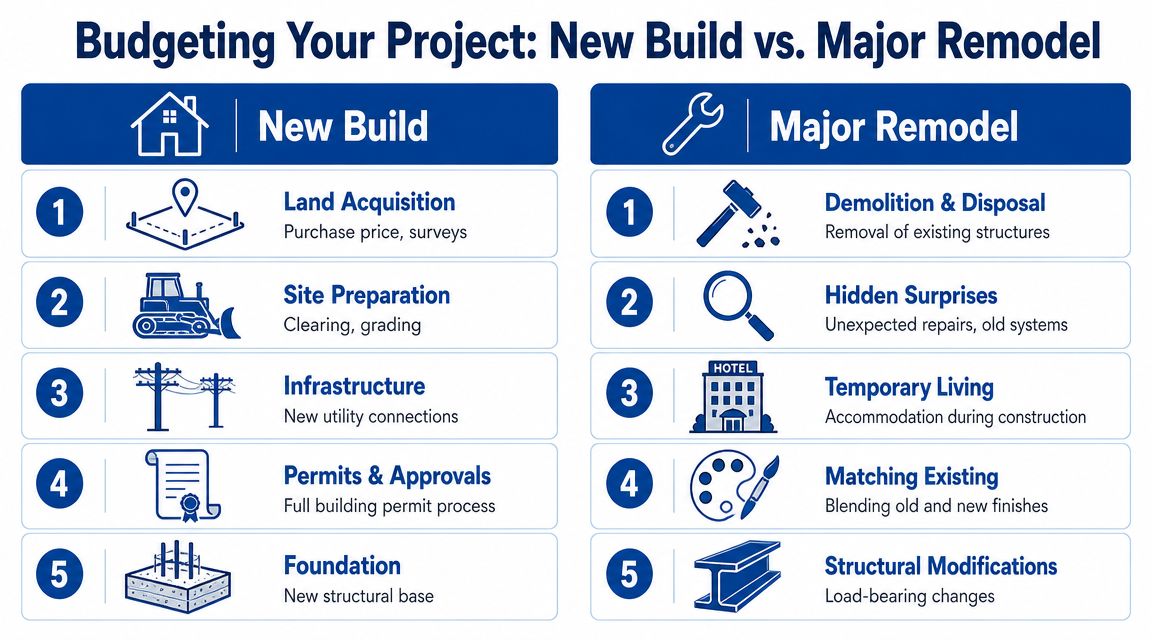 Budgeting Your Project: New Build vs. Major Remodel

New Build

1 Land Acquisition
Purchase price, surveys

2 Site Preparation
Clearing, grading

3 Infrastructure
New utility connections

4 Permits & Approvals
Full building permit process

5 Foundation
New structural base

Major Remodel

1 Demolition & Disposal
Removal of existing structures

2 Hidden Surprises
Unexpected repairs, old systems

3 HOTEL
Temporary Living
Accommodation during construction

4 Matching Existing
Blending old and new finishes

5 Structural Modifications
Load-bearing changes